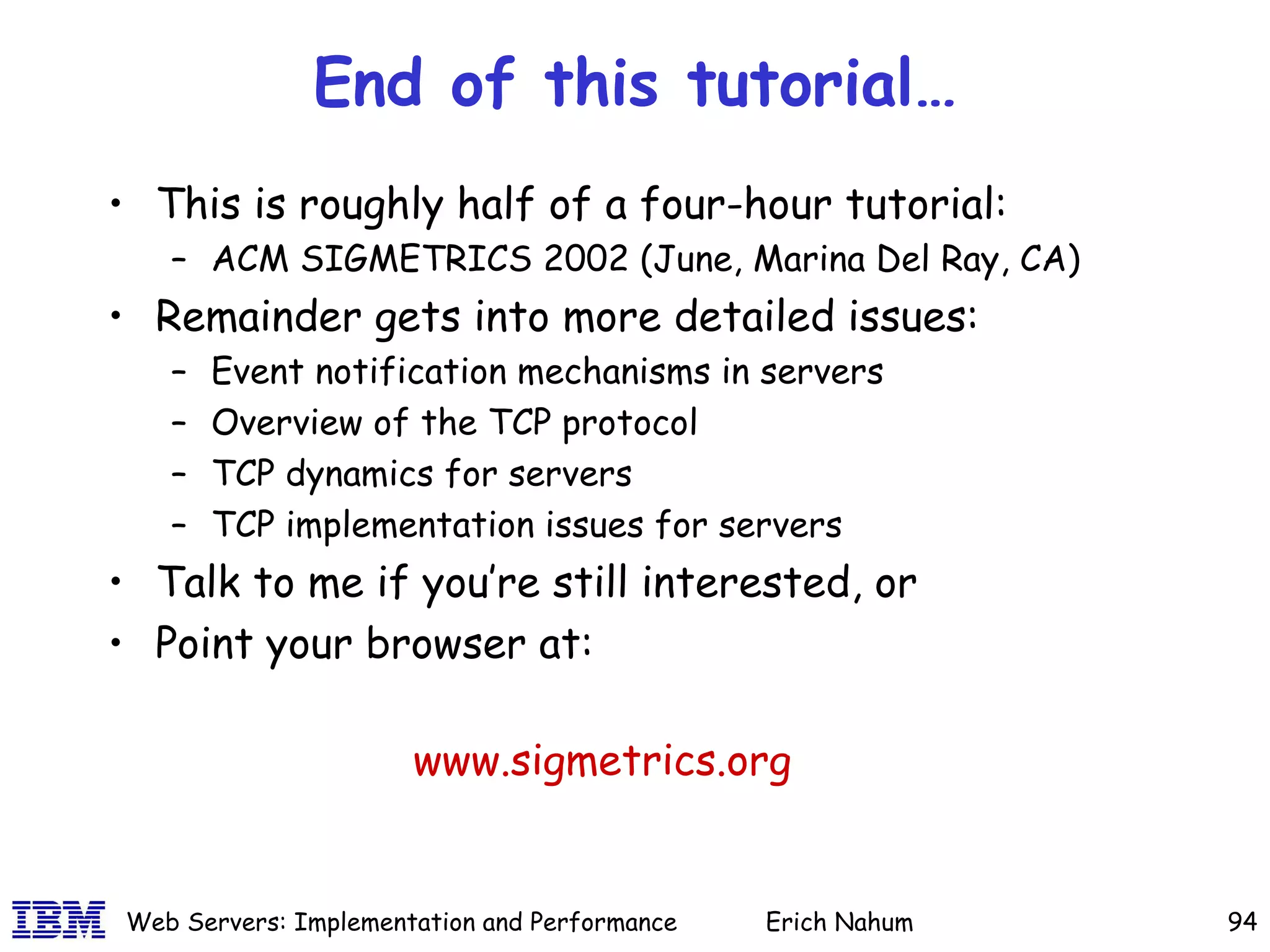 End of this tutorial…

• This is roughly half of a four-hour tutorial:
  – ACM SIGMETRICS 2002 (June, Marina Del Ray, CA)
• Remainder gets into more detailed issues:
  – Event notification mechanisms in servers
  – Overview of the TCP protocol
  – TCP dynamics for servers
  – TCP implementation issues for servers
• Talk to me if you're still interested, or
• Point your browser at:

www.sigmetrics.org

IBM Web Servers: Implementation and Performance Erich Nahum 94